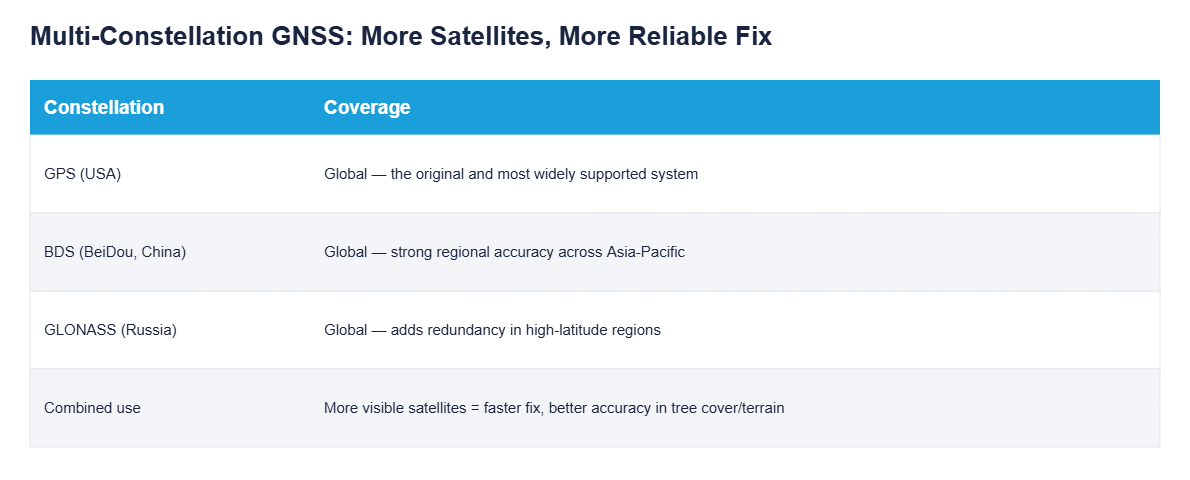 Multi-Constellation GNSS: More Satellites, More Reliable Fix

| Constellation | Coverage |
|---|---|
| GPS (USA) | Global — the original and most widely supported system |
| BDS (BeiDou, China) | Global — strong regional accuracy across Asia-Pacific |
| GLONASS (Russia) | Global — adds redundancy in high-latitude regions |
| Combined use | More visible satellites = faster fix, better accuracy in tree cover/terrain |